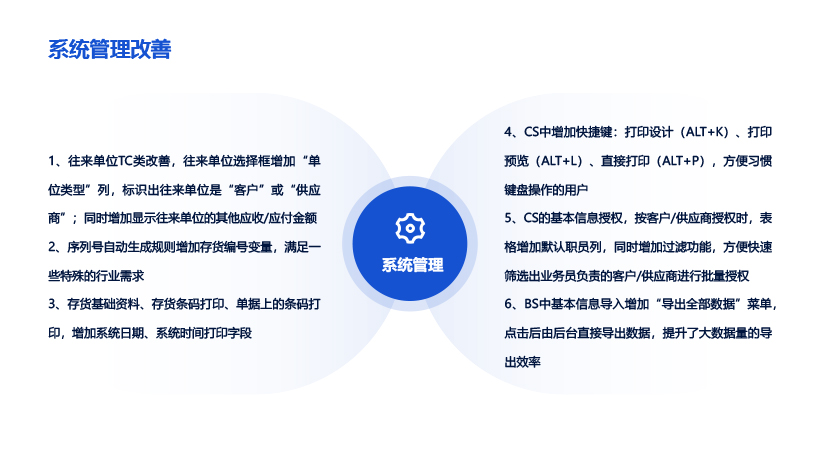 系统管理改善

1、往来单位TC类改善，往来单位选择框增加“单位类型”列，标识出往来单位是“客户”或“供应商”；同时增加显示往来单位的其他应收/应付金额

2、序列号自动生成规则增加存货编号变量，满足一些特殊的行业需求

3、存货基础资料、存货条码打印、单据上的条码打印，增加系统日期、系统时间打印字段

系统管理

4、CS中增加快捷键：打印设计（ALT+K）、打印预览（ALT+L）、直接打印（ALT+P），方便习惯键盘操作的用户

5、CS的基本信息授权，按客户/供应商授权时，表格增加默认职员列，同时增加过滤功能，方便快速筛选出业务员负责的客户/供应商进行批量授权

6、BS中基本信息导入增加“导出全部数据”菜单，点击后由后台直接导出数据，提升了大数据量的导出效率